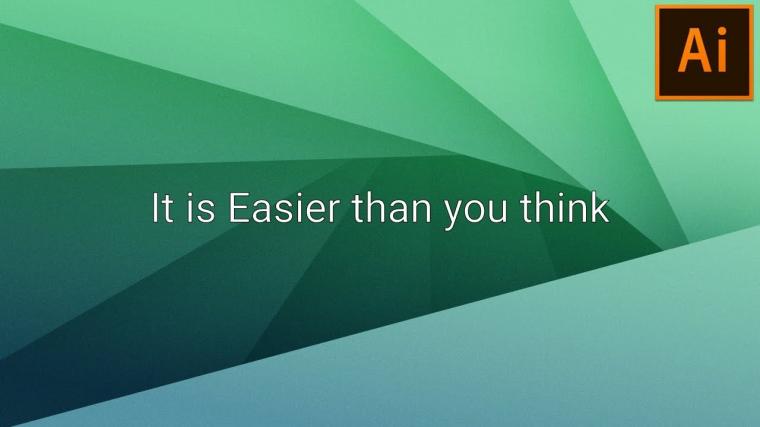 Ai

It is Easier than you think